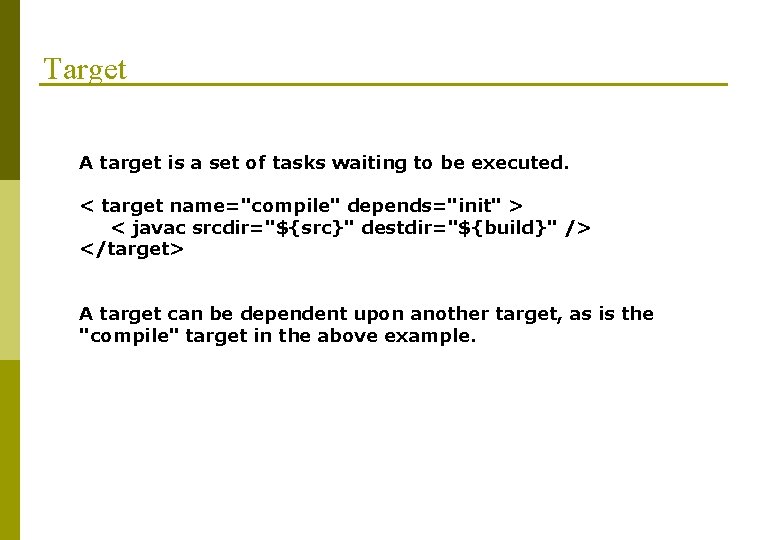 Target

A target is a set of tasks waiting to be executed.

< target name="compile" depends="init" >
< javac srcdir="${src}" destdir="${build}" />
</target>

A target can be dependent upon another target, as is the "compile" target in the above example.